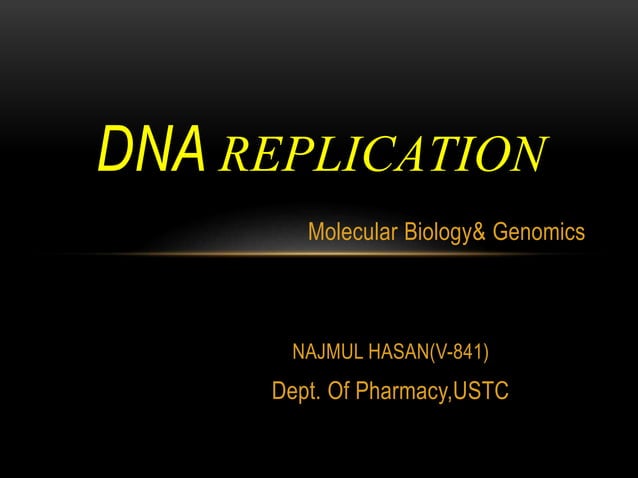 DNA REPLICATION

Molecular Biology& Genomics

NAJMUL HASAN(V-841)

Dept. Of Pharmacy,USTC